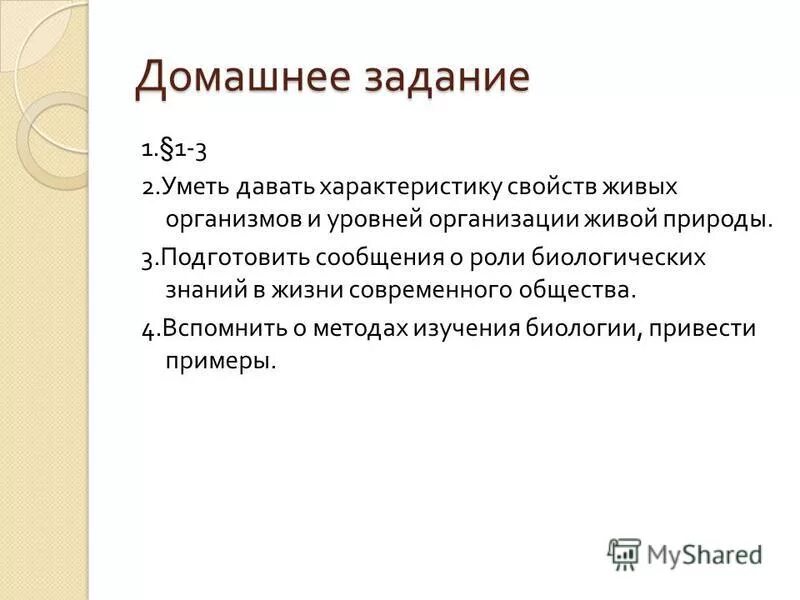 Домашнее задание

1.§1-3

2.Уметь давать характеристику свойств живых организмов и уровней организации живой природы.

3.Подготовить сообщения о роли биологических знаний в жизни современного общества.

4.Вспомнить о методах изучения биологии, привести примеры.

MyShared